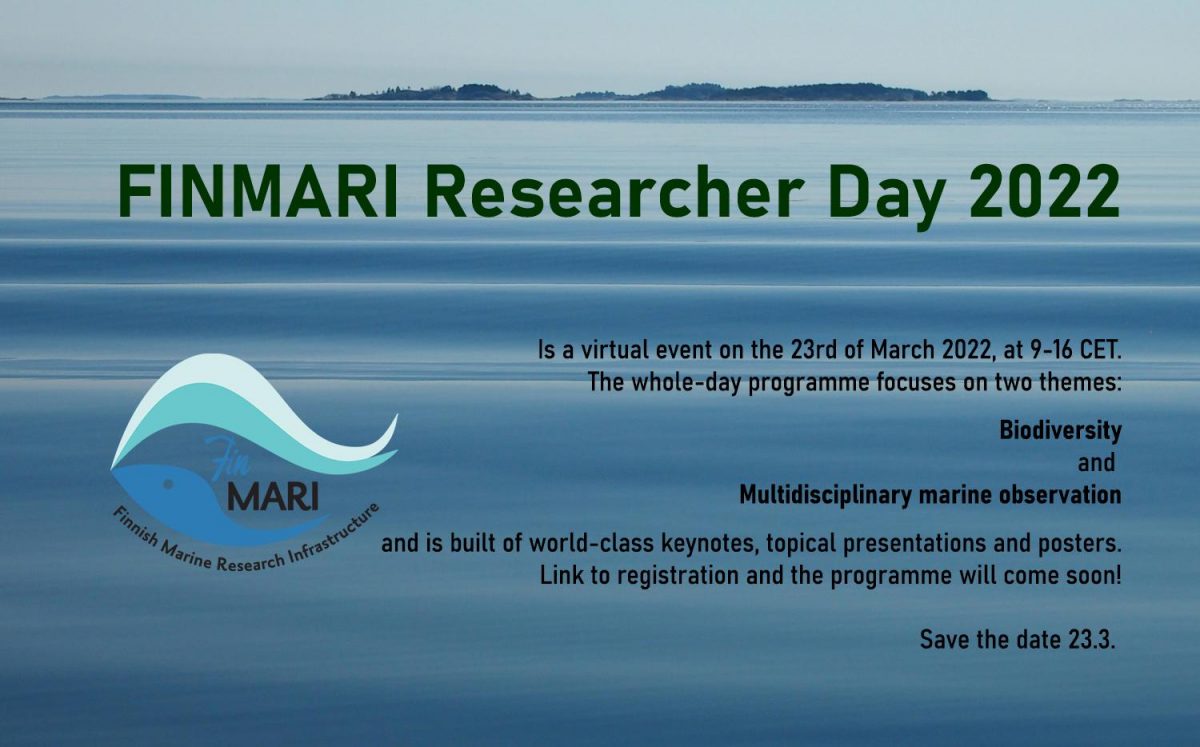 FINMARI Researcher Day 2022

Is a virtual event on the 23rd of March 2022, at 9-16 CET. The whole-day programme focuses on two themes:

Biodiversity
and
Multidisciplinary marine observation

and is built of world-class keynotes, topical presentations and posters. Link to registration and the programme will come soon!

Save the date 23.3.

Fin MARI
Finnish Marine Research Infrastructure